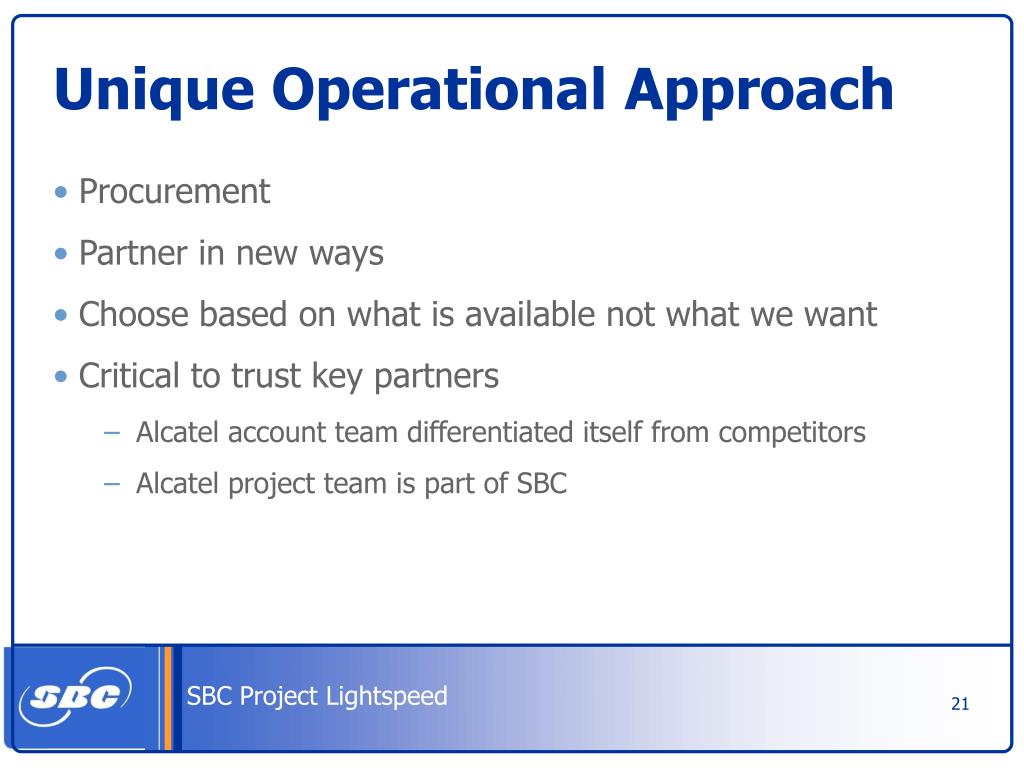 Unique Operational Approach

• Procurement
• Partner in new ways
• Choose based on what is available not what we want
• Critical to trust key partners
– Alcatel account team differentiated itself from competitors
– Alcatel project team is part of SBC

SBC

SBC Project Lightspeed

21